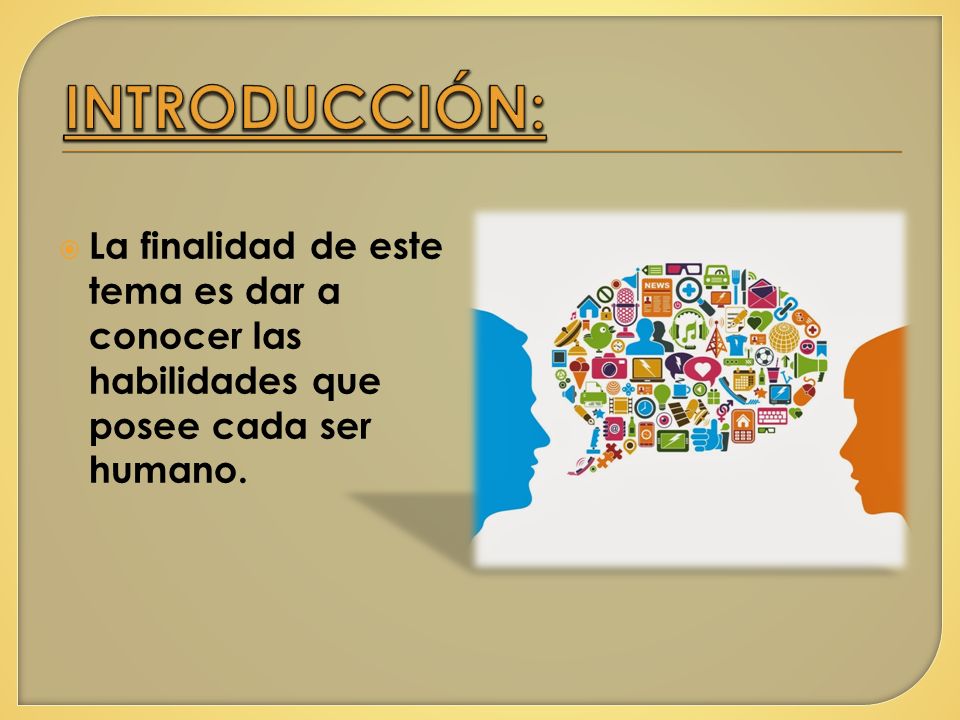 INTRODUCCIÓN:

La finalidad de este tema es dar a conocer las habilidades que posee cada ser humano.

NEWS